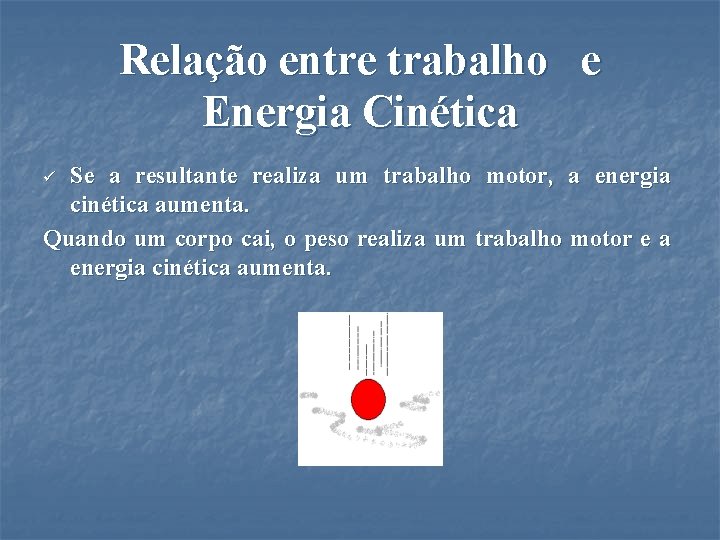 Relação entre trabalho e Energia Cinética

✓ Se a resultante realiza um trabalho motor, a energia cinética aumenta.

Quando um corpo cai, o peso realiza um trabalho motor e a energia cinética aumenta.